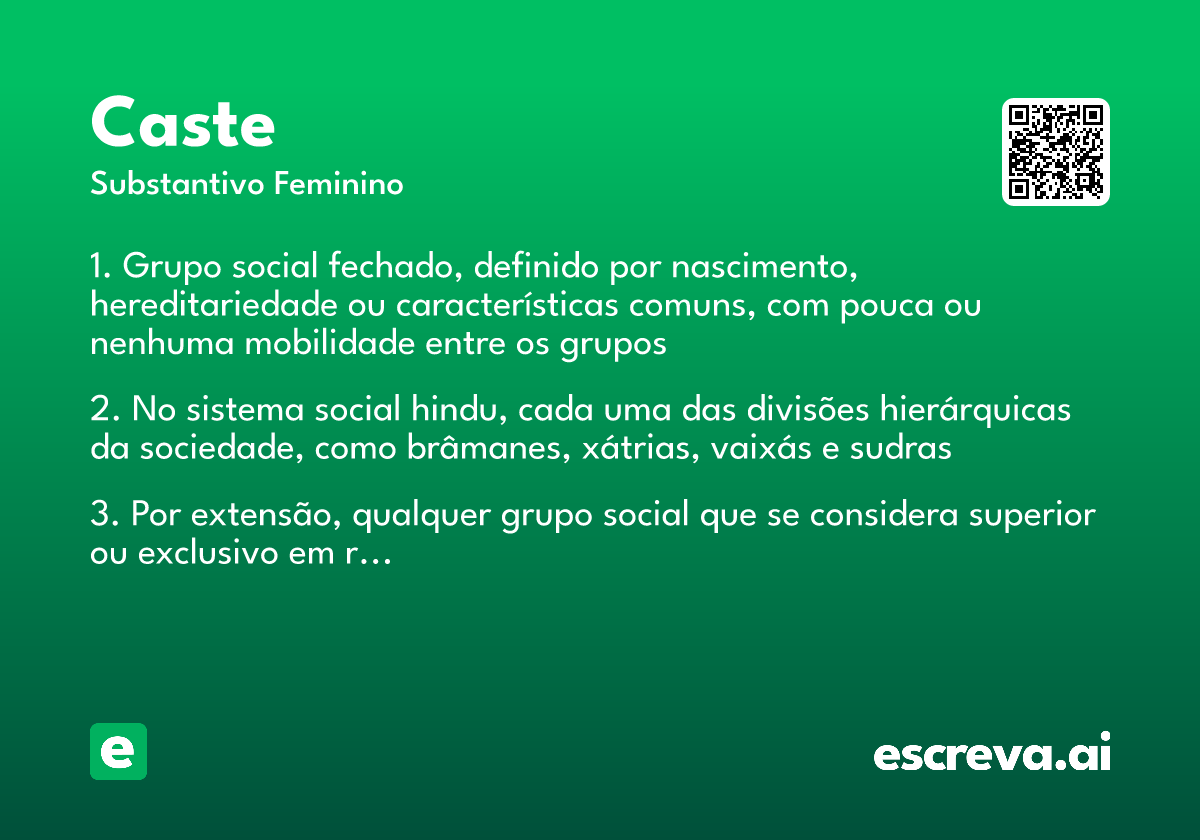 Caste
Substantivo Feminino

1. Grupo social fechado, definido por nascimento, hereditariedade ou características comuns, com pouca ou nenhuma mobilidade entre os grupos

2. No sistema social hindu, cada uma das divisões hierárquicas da sociedade, como brâmanes, xátrias, vaixás e sudras

3. Por extensão, qualquer grupo social que se considera superior ou exclusivo em r...

e

escreva.ai